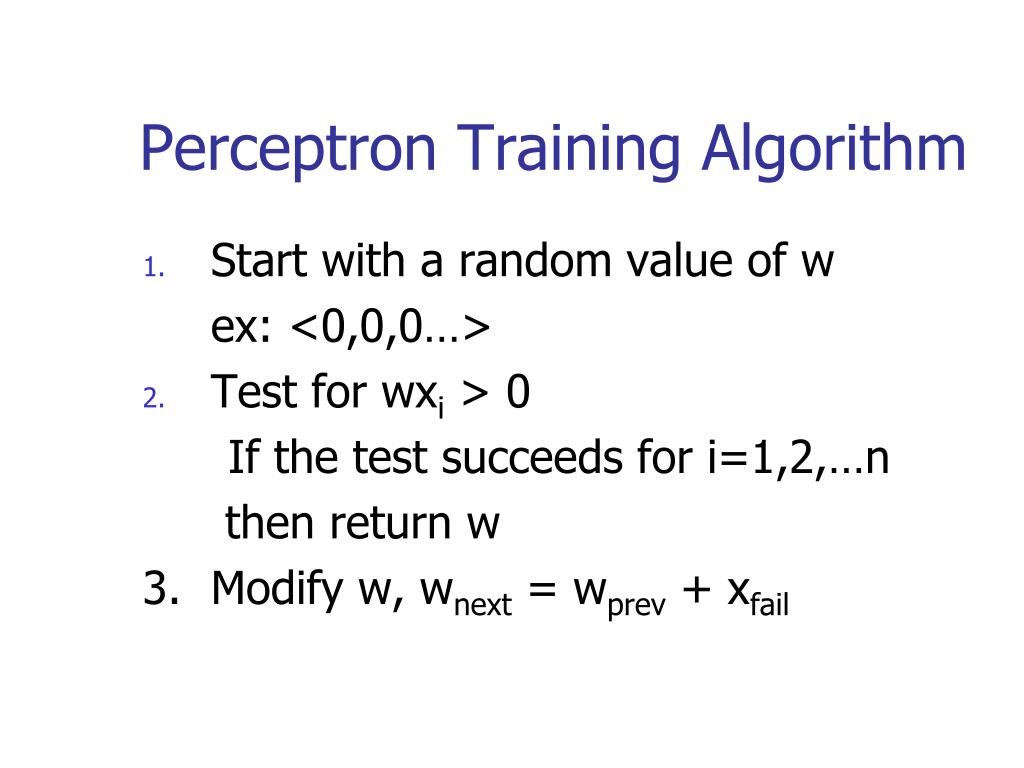 Perceptron Training Algorithm

1. Start with a random value of w
ex: <0,0,0…>
2. Test for $wx_i > 0$
If the test succeeds for i=1,2,…n
then return w
3. Modify w, $w_{next} = w_{prev} + x_{fail}$